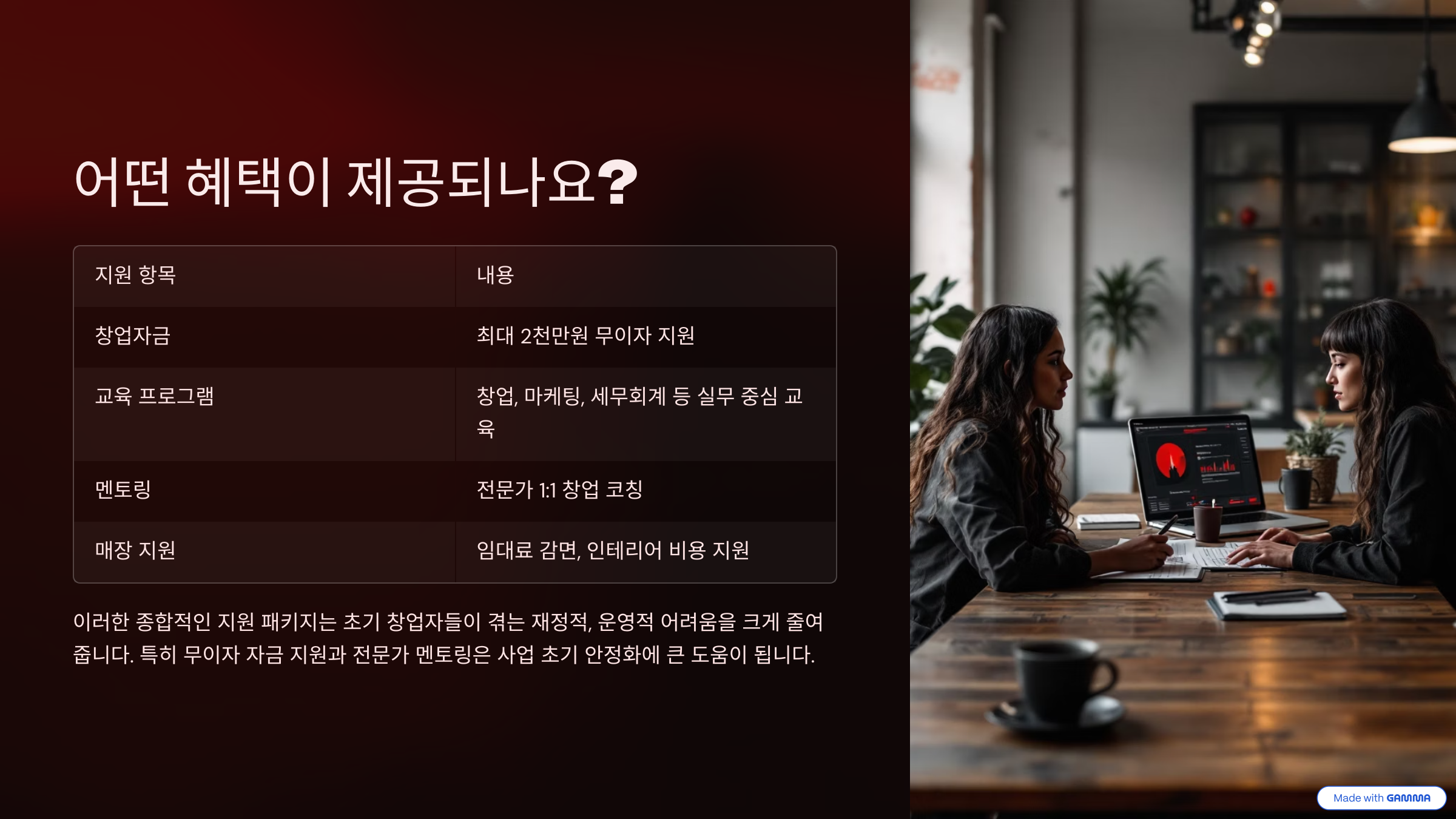 어떤 혜택이 제공되나요?

| 지원 항목 | 내용 |
|---|---|
| 창업자금 | 최대 2천만원 무이자 지원 |
| 교육 프로그램 | 창업, 마케팅, 세무회계 등 실무 중심 교육 |
| 멘토링 | 전문가 1:1 창업 코칭 |
| 매장 지원 | 임대료 감면, 인테리어 비용 지원 |

이러한 종합적인 지원 패키지는 초기 창업자들이 겪는 재정적, 운영적 어려움을 크게 줄여줍니다. 특히 무이자 자금 지원과 전문가 멘토링은 사업 초기 안정화에 큰 도움이 됩니다.

Made with GAMMA